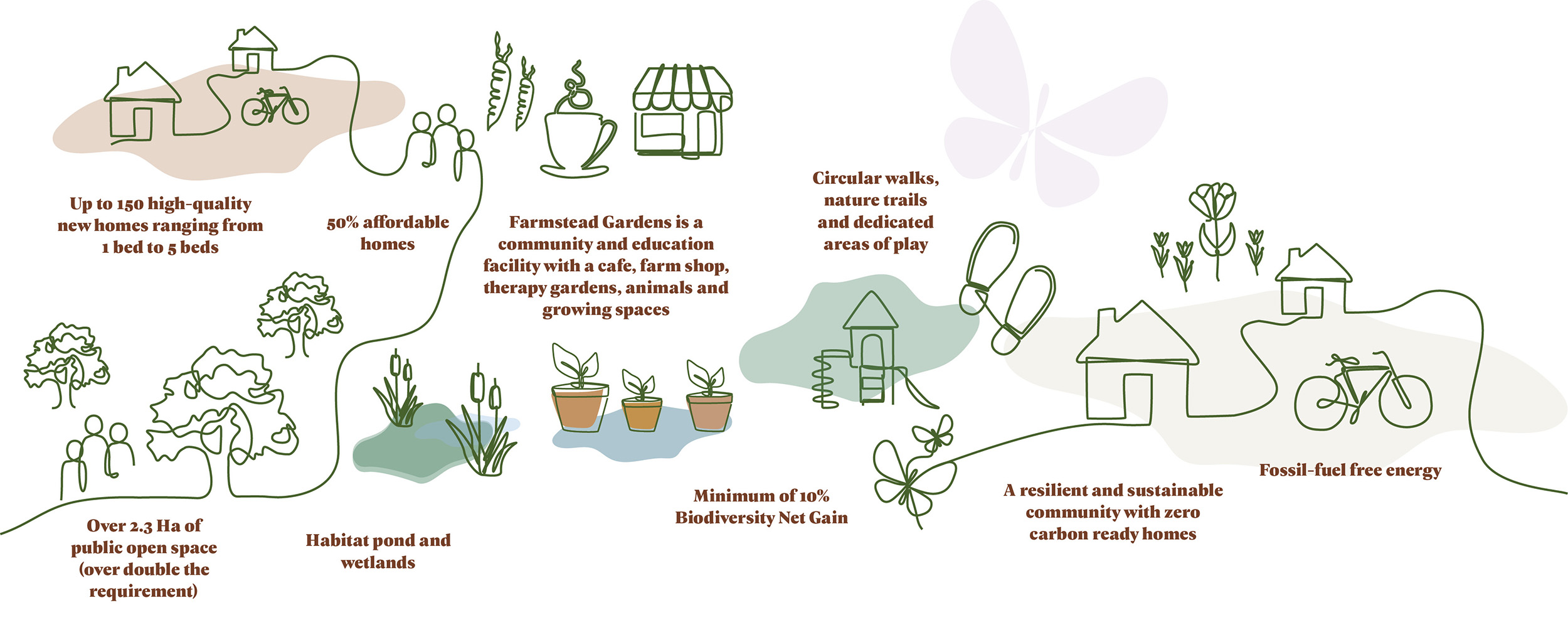 Up to 150 high-quality new homes ranging from 1 bed to 5 beds

50% affordable homes

Farmstead Gardens is a community and education facility with a cafe, farm shop, therapy gardens, animals and growing spaces

Circular walks, nature trails and dedicated areas of play

Over 2.3 Ha of public open space (over double the requirement)

Habitat pond and wetlands

Minimum of 10% Biodiversity Net Gain

A resilient and sustainable community with zero carbon ready homes

Fossil-fuel free energy